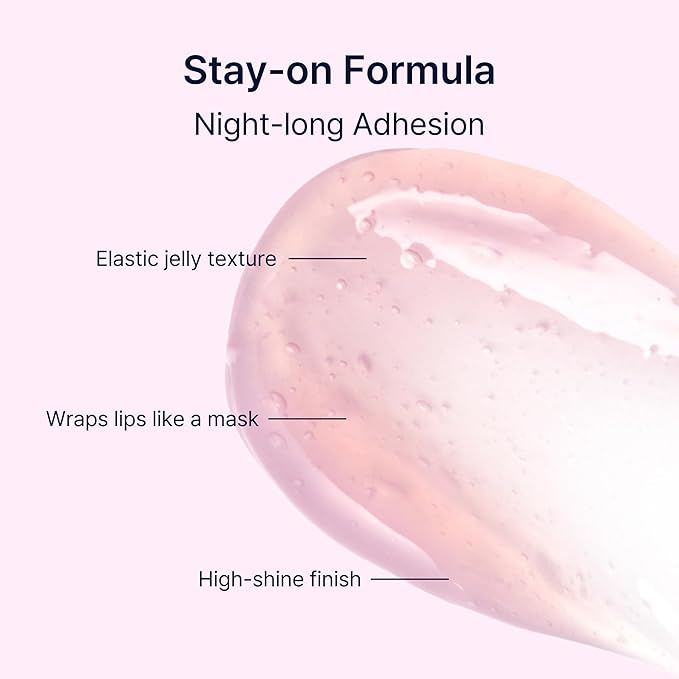 Stay-on Formula

Night-long Adhesion

Elastic jelly texture

Wraps lips like a mask

High-shine finish